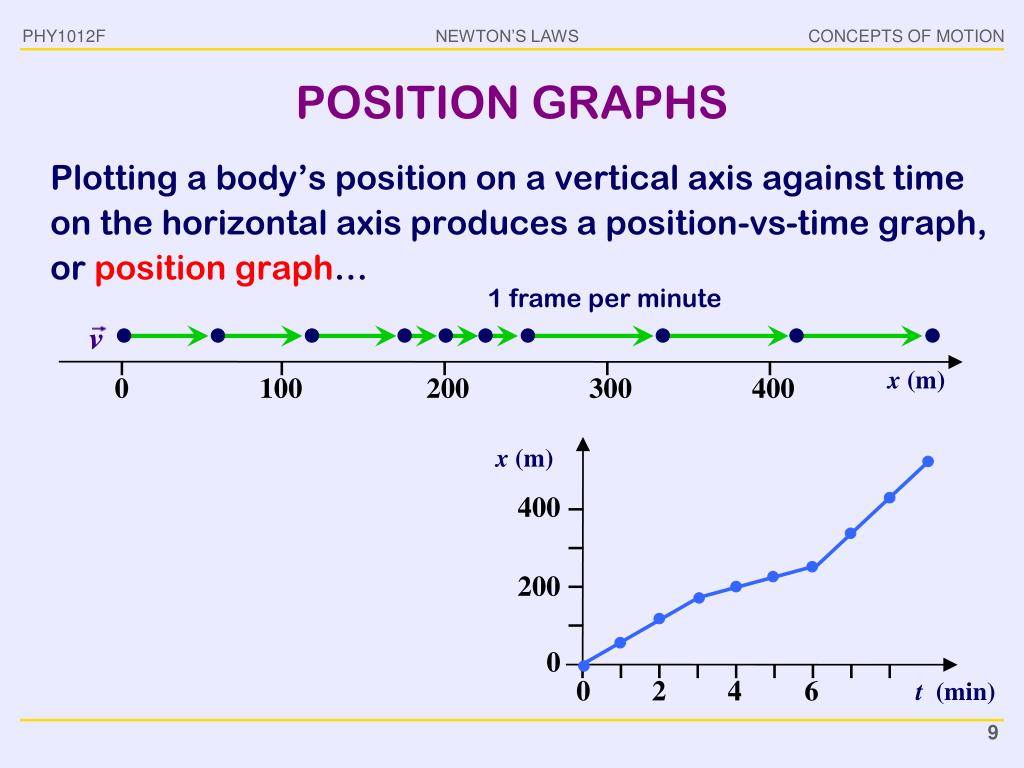 PHY1012F NEWTON'S LAWS CONCEPTS OF MOTION

POSITION GRAPHS

Plotting a body's position on a vertical axis against time on the horizontal axis produces a position-vs-time graph, or position graph…

1 frame per minute

$\vec{v}$

0 100 200 300 400 $x$ (m)

$x$ (m)

400

200

0

0 2 4 6 $t$ (min)

9